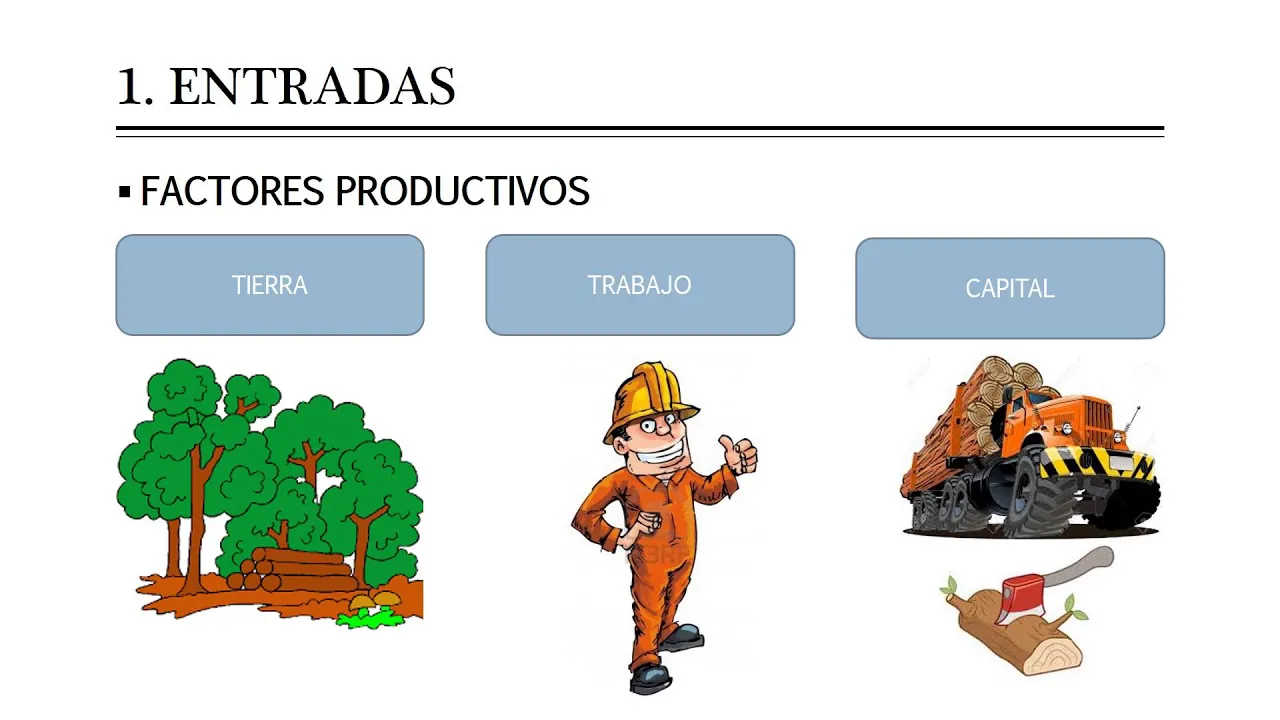 1. ENTRADAS

▪ FACTORES PRODUCTIVOS

TIERRA

TRABAJO

CAPITAL